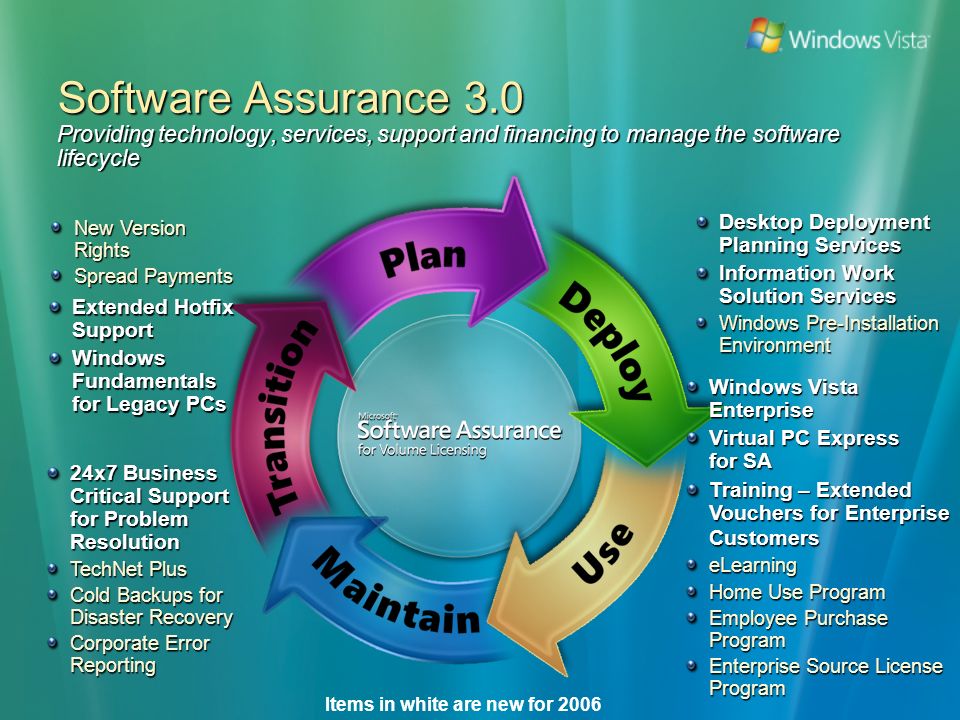 Windows Vista

Software Assurance 3.0
Providing technology, services, support and financing to manage the software lifecycle

New Version Rights
Spread Payments
Extended Hotfix Support
Windows Fundamentals for Legacy PCs

24x7 Business Critical Support for Problem Resolution
TechNet Plus
Cold Backups for Disaster Recovery
Corporate Error Reporting

Plan
Deploy
Use
Maintain
Transition

Microsoft Software Assurance for Volume Licensing

Desktop Deployment Planning Services
Information Work Solution Services
Windows Pre-Installation Environment

Windows Vista Enterprise
Virtual PC Express for SA
Training – Extended Vouchers for Enterprise Customers
eLearning
Home Use Program
Employee Purchase Program
Enterprise Source License Program

Items in white are new for 2006